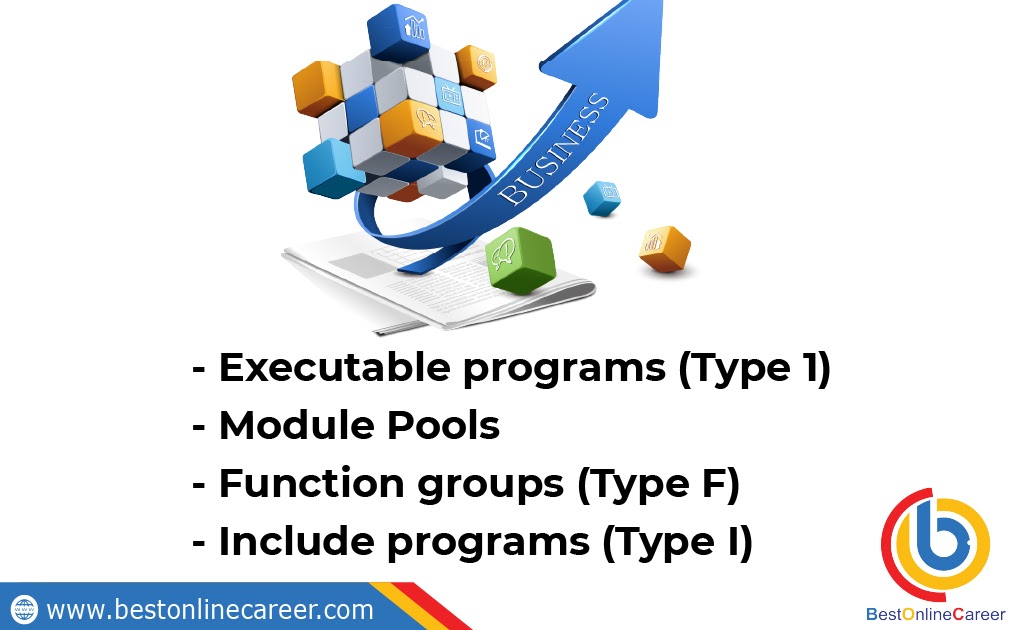 BUSINESS

- Executable programs (Type 1)
- Module Pools
- Function groups (Type F)
- Include programs (Type I)

www.bestonlinecareer.com

BestOnlineCareer